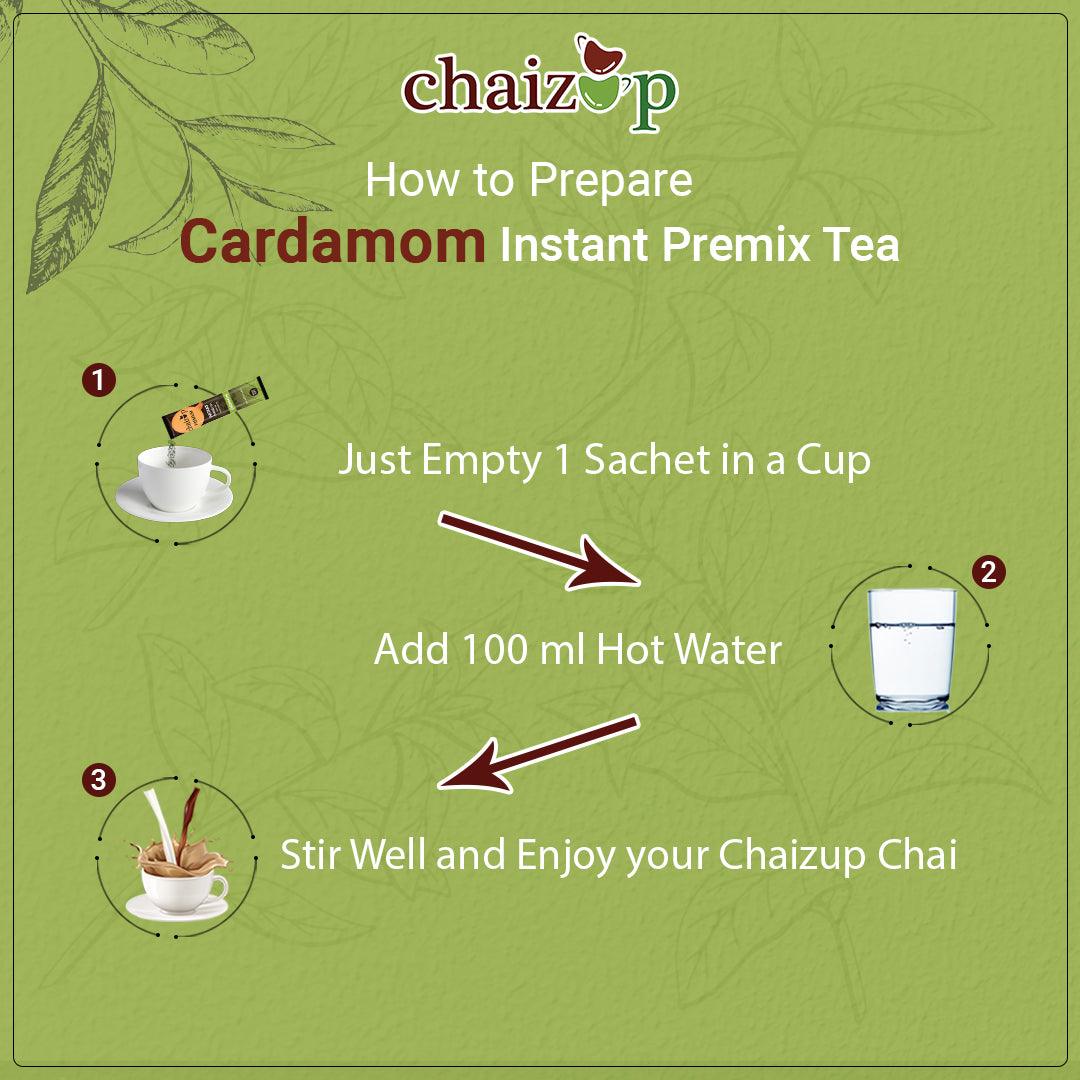 chaizup

How to Prepare
Cardamom Instant Premix Tea

1

Just Empty 1 Sachet in a Cup

2

Add 100 ml Hot Water

3

Stir Well and Enjoy your Chaizup Chai